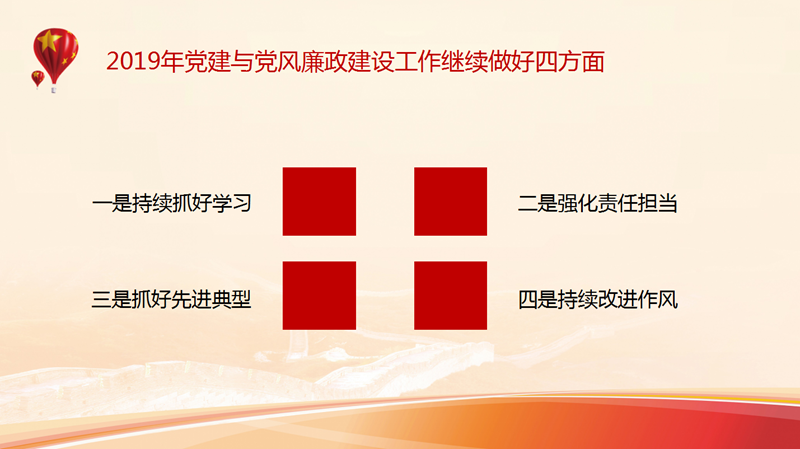 2019年党建与党风廉政建设工作继续做好四方面

一是持续抓好学习

二是强化责任担当

三是抓好先进典型

四是持续改进作风